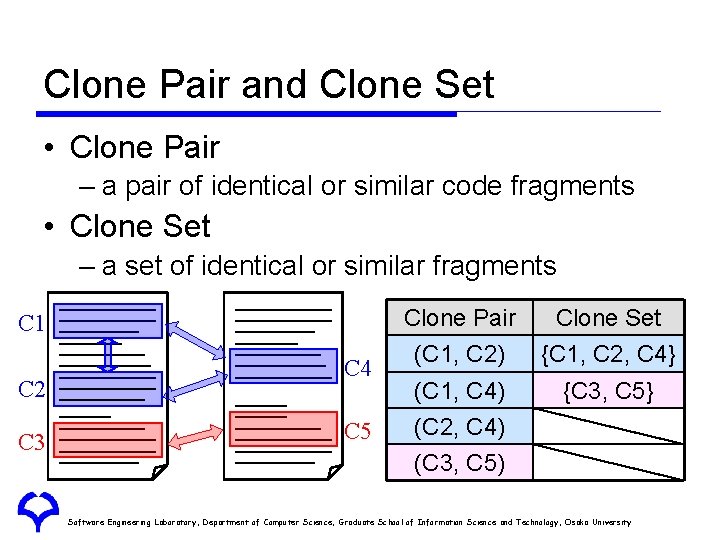 Clone Pair and Clone Set

• Clone Pair
– a pair of identical or similar code fragments
• Clone Set
– a set of identical or similar fragments

C1
C2
C3
C4
C5

| Clone Pair | Clone Set |
|---|---|
| (C1, C2) | {C1, C2, C4} |
| (C1, C4) | {C3, C5} |
| (C2, C4) | |
| (C3, C5) | |

Software Engineering Laboratory, Department of Computer Science, Graduate School of Information Science and Technology, Osaka University